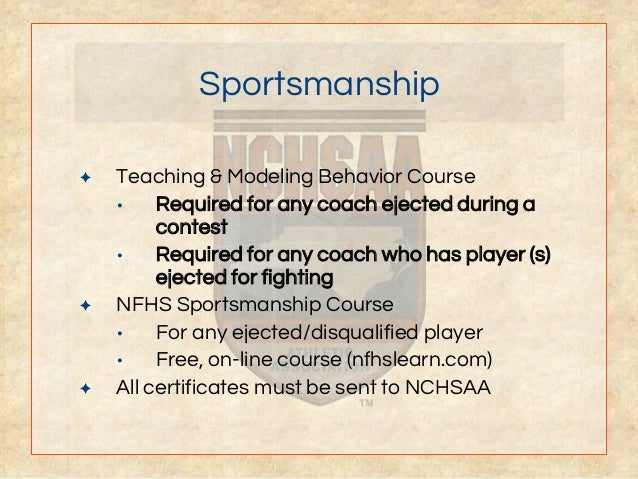 Sportsmanship

NCHSAA

✦ Teaching & Modeling Behavior Course
• Required for any coach ejected during a contest
• Required for any coach who has player (s) ejected for fighting
✦ NFHS Sportsmanship Course
• For any ejected/disqualified player
• Free, on-line course (nfhslearn.com)
✦ All certificates must be sent to NCHSAA

ATHLETIC ASSOCIATION
TM